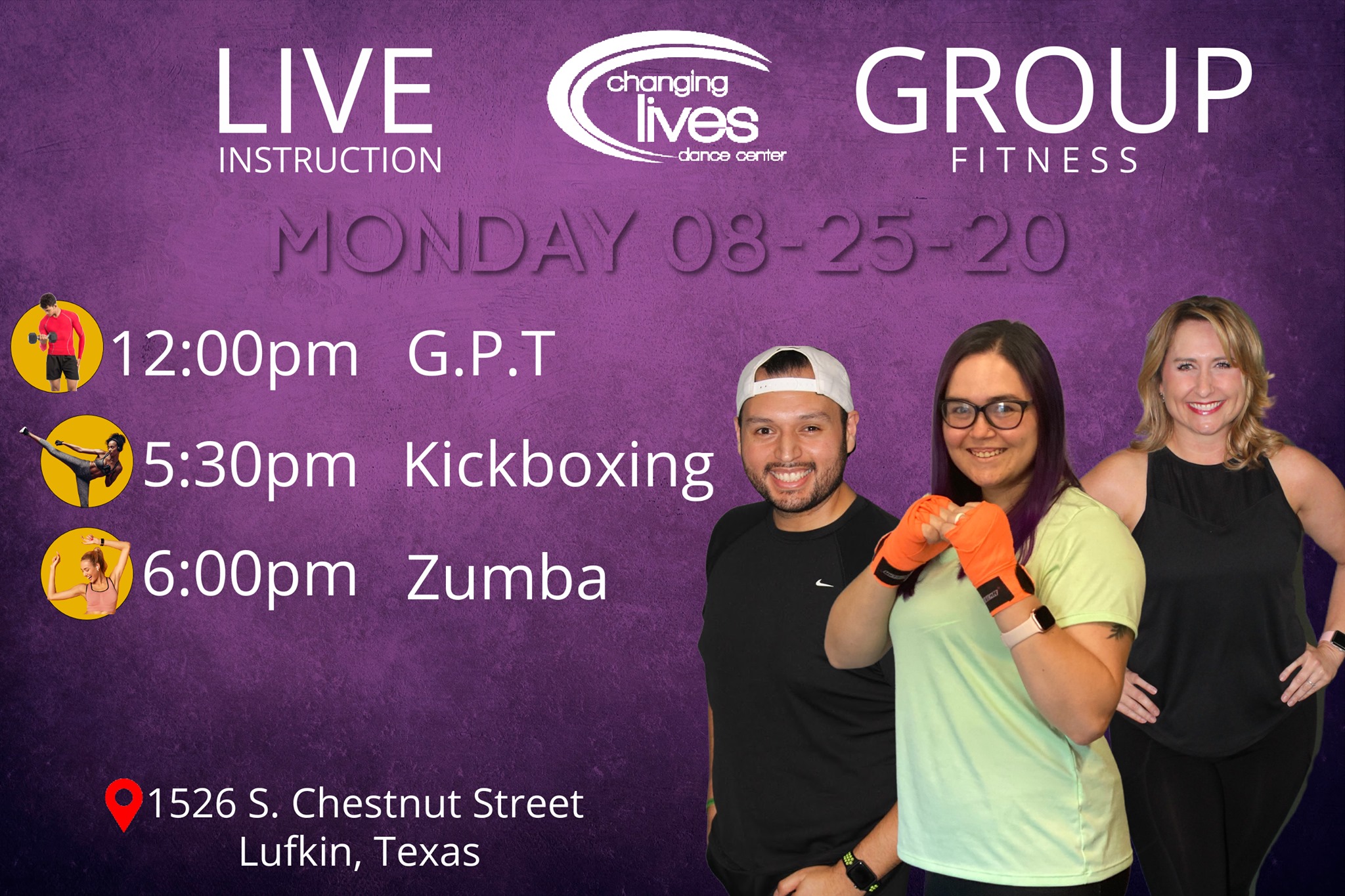 LIVE
INSTRUCTION

changing
lives
dance center

GROUP
FITNESS

MONDAY 08-25-20

12:00pm G.P.T

5:30pm Kickboxing

6:00pm Zumba

1526 S. Chestnut Street
Lufkin, Texas